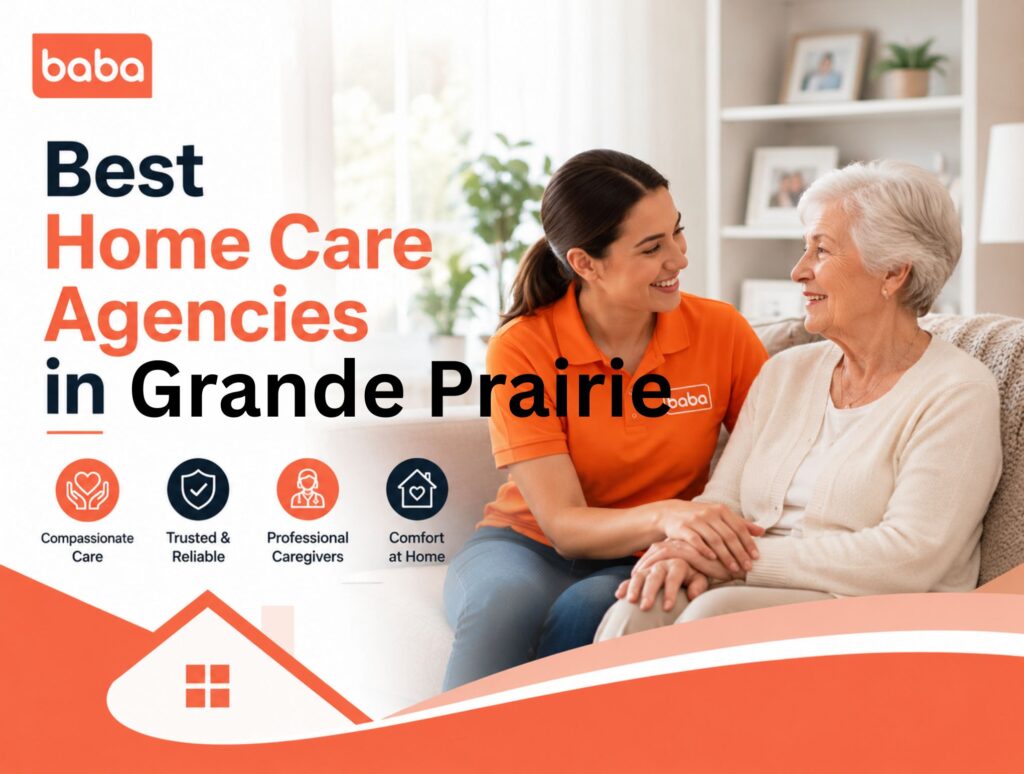 baba

Best
Home Care
Agencies
in Grande Prairie

baba

Compassionate Care

Trusted & Reliable

Professional Caregivers

Comfort at Home